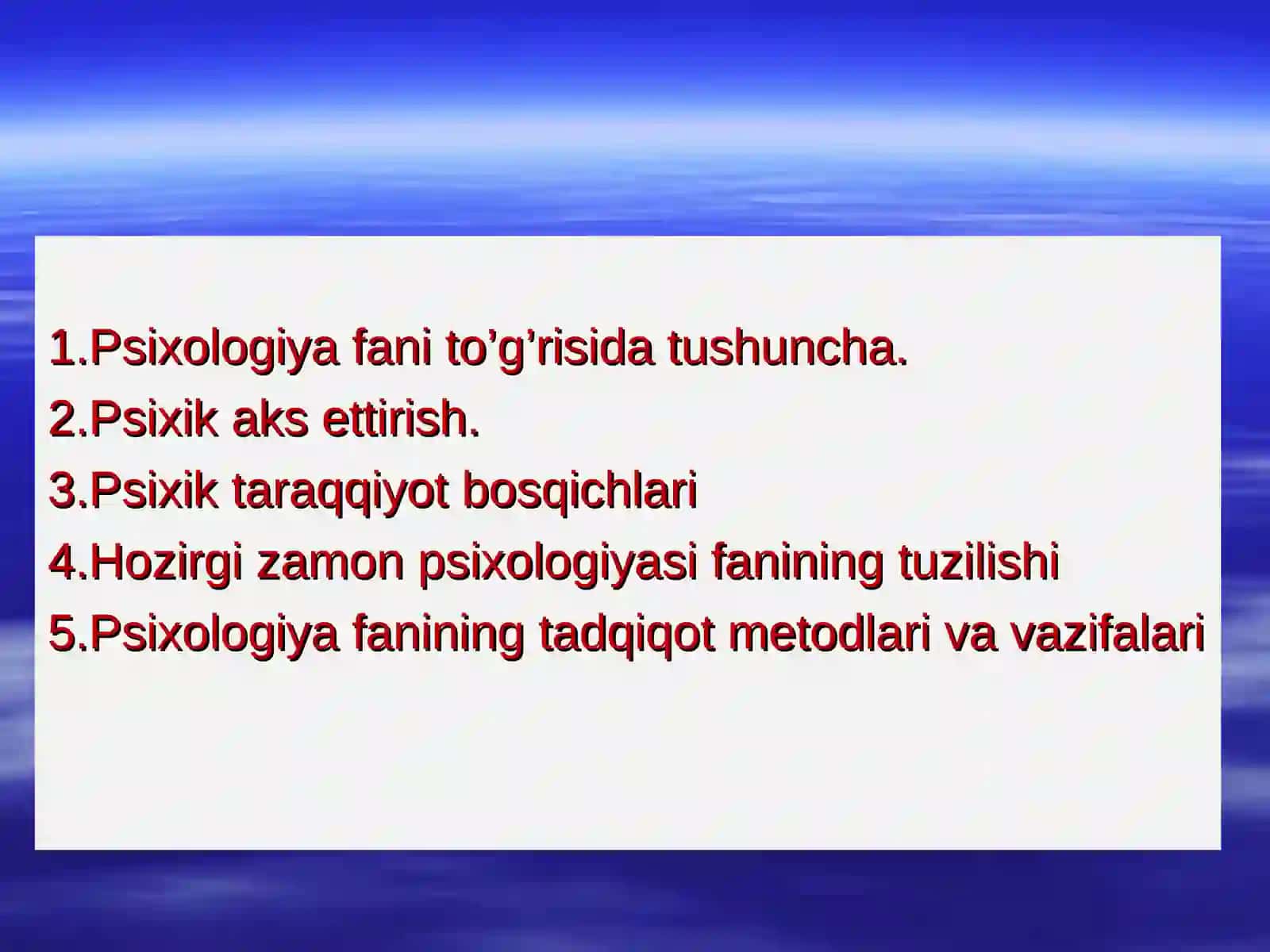 1.Psixologiya fani to’g’risida tushuncha.
2.Psixik aks ettirish.
3.Psixik taraqqiyot bosqichlari
4.Hozirgi zamon psixologiyasi fanining tuzilishi
5.Psixologiya fanining tadqiqot metodlari va vazifalari